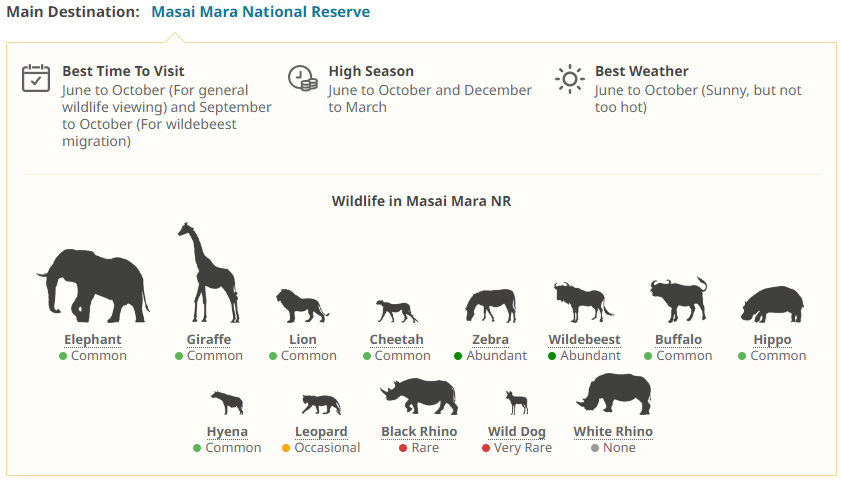 Main Destination: Masai Mara National Reserve

Best Time To Visit
June to October (For general wildlife viewing) and September to October (For wildebeest migration)

High Season
June to October and December to March

Best Weather
June to October (Sunny, but not too hot)

Wildlife in Masai Mara NR

Elephant
Common

Giraffe
Common

Lion
Common

Cheetah
Common

Zebra
Abundant

Wildebeest
Abundant

Buffalo
Common

Hippo
Common

Hyena
Common

Leopard
Occasional

Black Rhino
Rare

Wild Dog
Very Rare

White Rhino
None